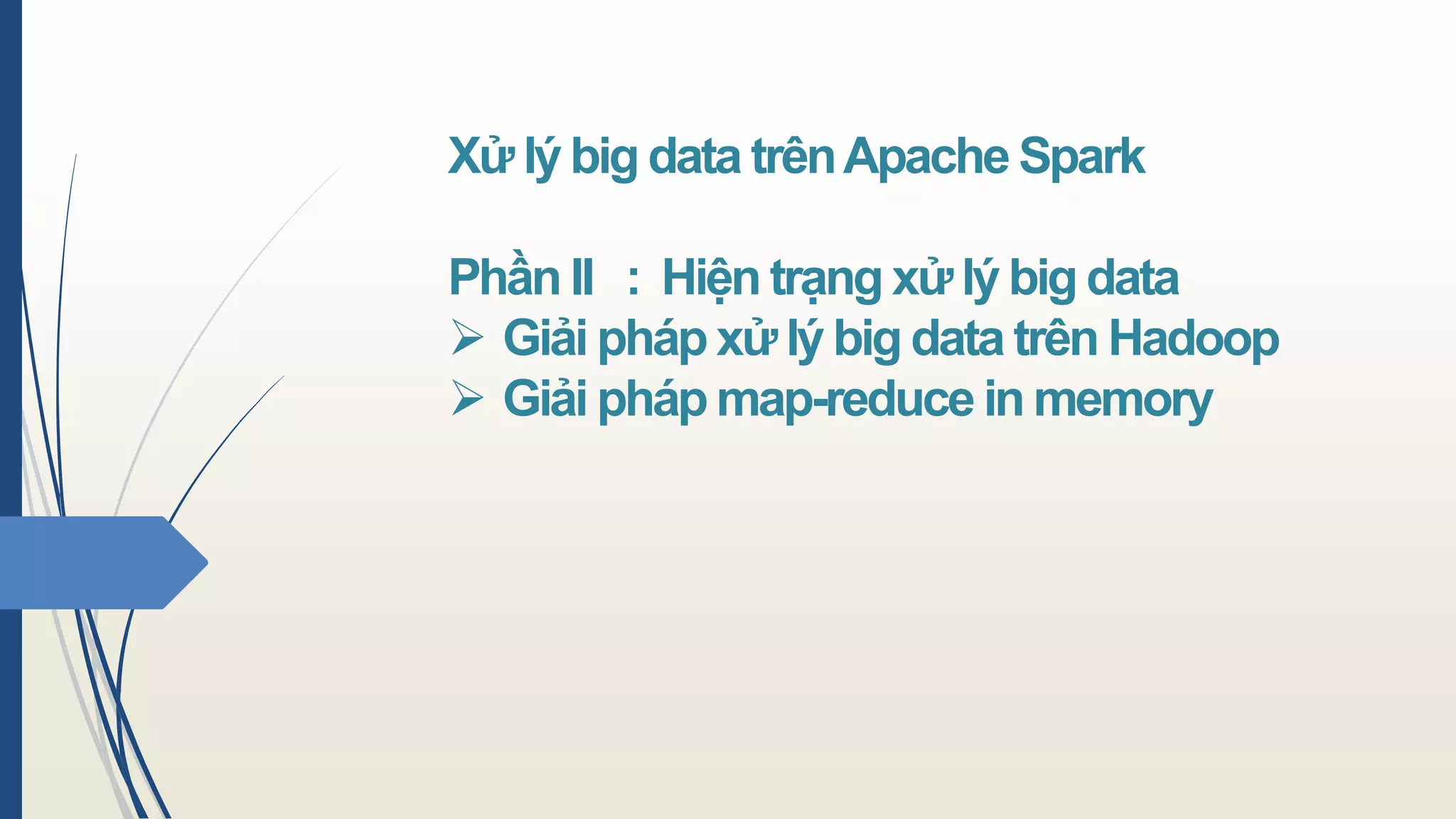 Xử lý big data trên Apache Spark

Phần II : Hiện trạng xử lý big data
➢ Giải pháp xử lý big data trên Hadoop
➢ Giải pháp map-reduce in memory